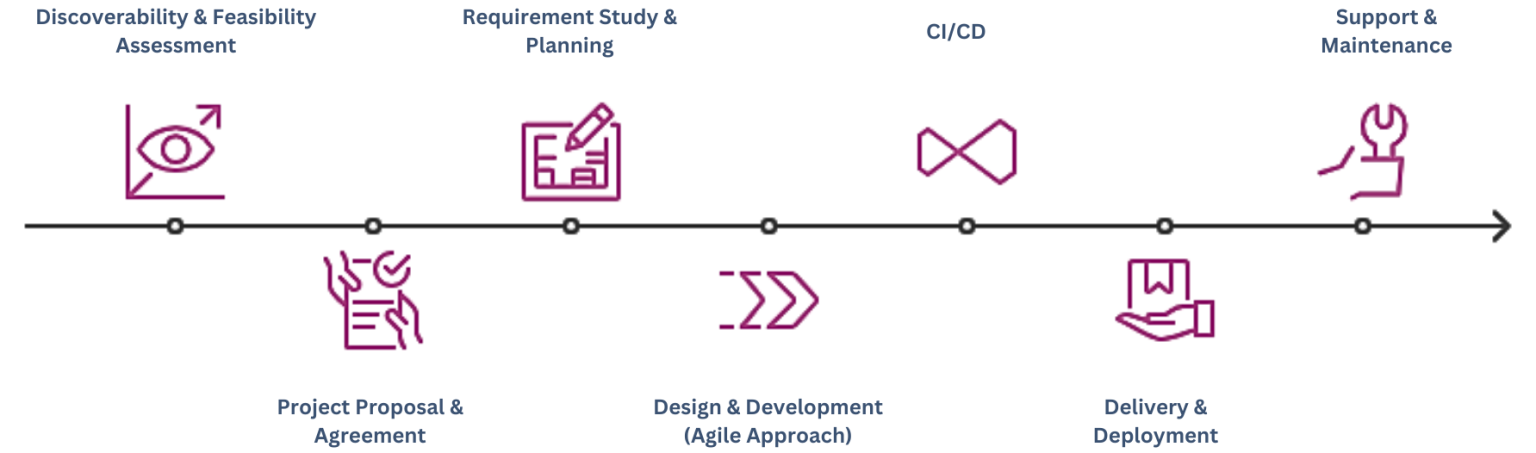 Discoverability & Feasibility Assessment

Project Proposal & Agreement

Requirement Study & Planning

Design & Development (Agile Approach)

CI/CD

Delivery & Deployment

Support & Maintenance